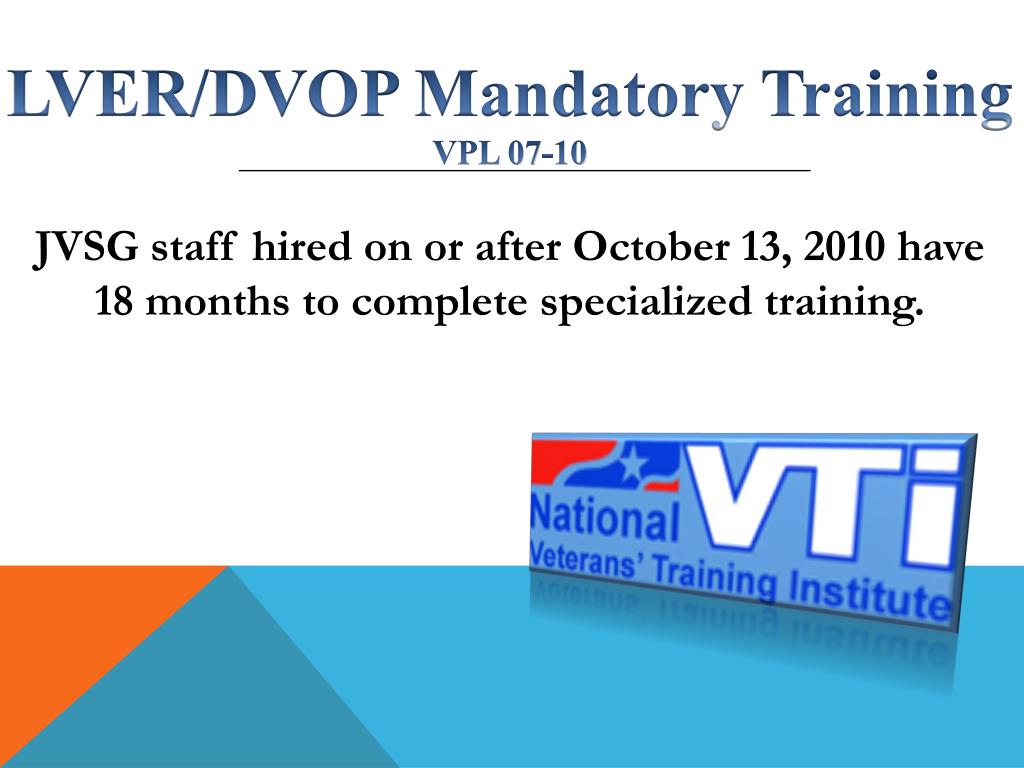 LVER/DVOP Mandatory Training

VPL 07-10

JVSG staff hired on or after October 13, 2010 have 18 months to complete specialized training.

National VTi

Veterans' Training Institute